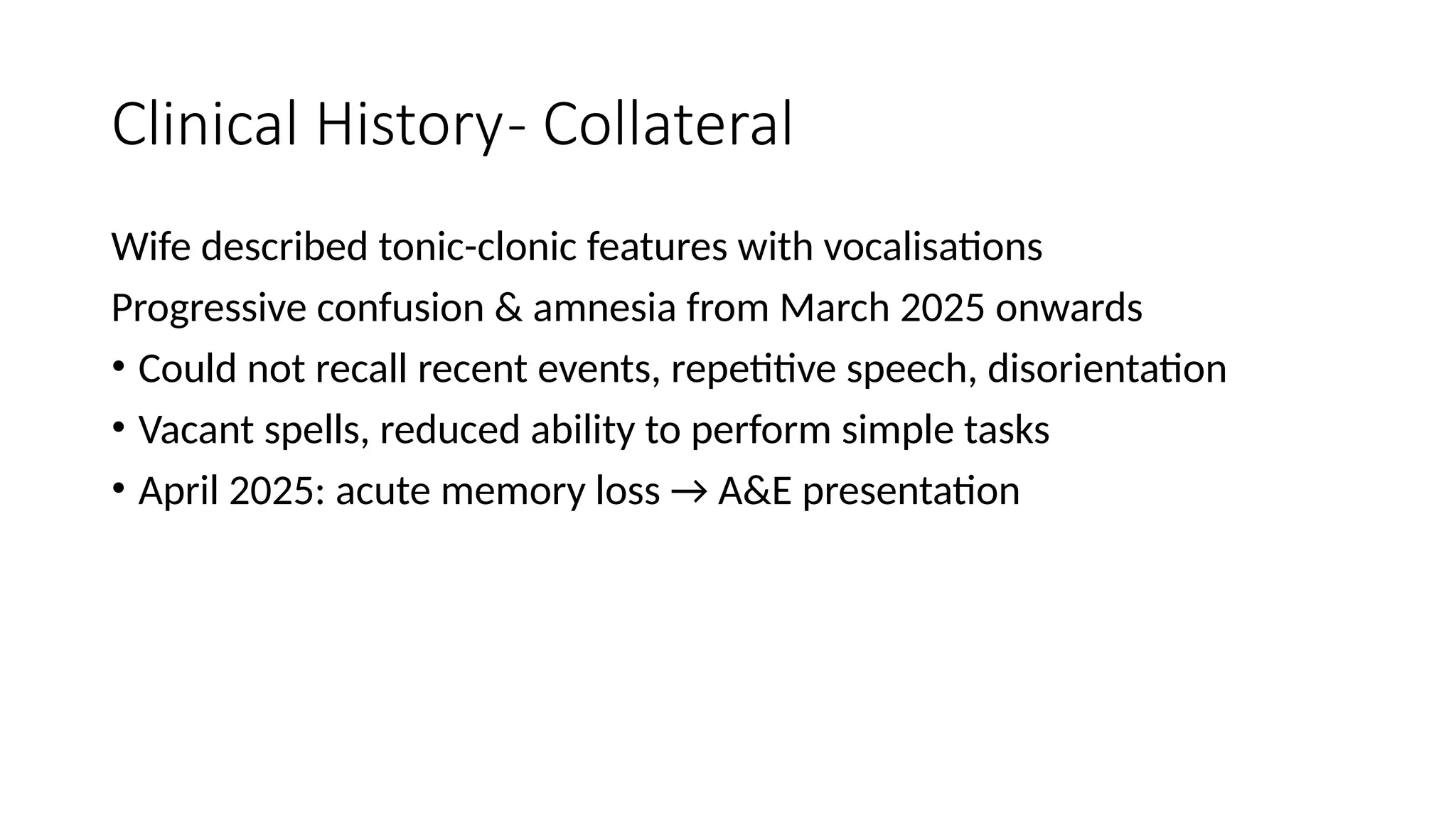 Clinical History- Collateral

Wife described tonic-clonic features with vocalisations

Progressive confusion & amnesia from March 2025 onwards

• Could not recall recent events, repetitive speech, disorientation
• Vacant spells, reduced ability to perform simple tasks
• April 2025: acute memory loss → A&E presentation